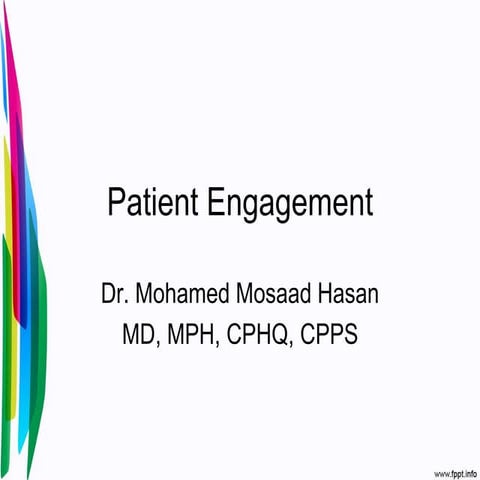 Patient Engagement

Dr. Mohamed Mosaad Hasan
MD, MPH, CPHQ, CPPS

www.fppt.info